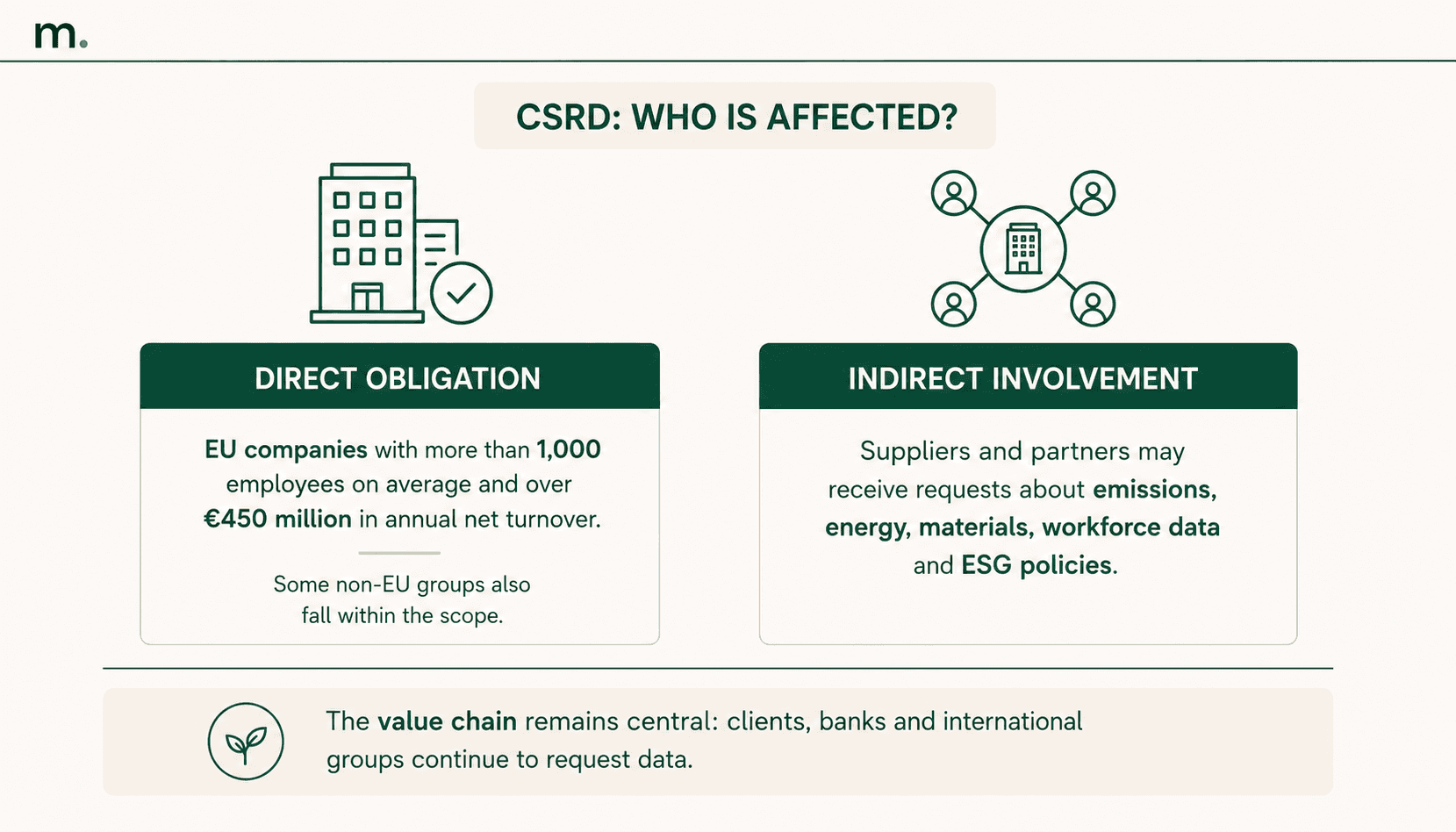 m.

CSRD: WHO IS AFFECTED?

DIRECT OBLIGATION

EU companies with more than 1,000 employees on average and over €450 million in annual net turnover.

Some non-EU groups also fall within the scope.

INDIRECT INVOLVEMENT

Suppliers and partners may receive requests about emissions, energy, materials, workforce data and ESG policies.

The value chain remains central: clients, banks and international groups continue to request data.